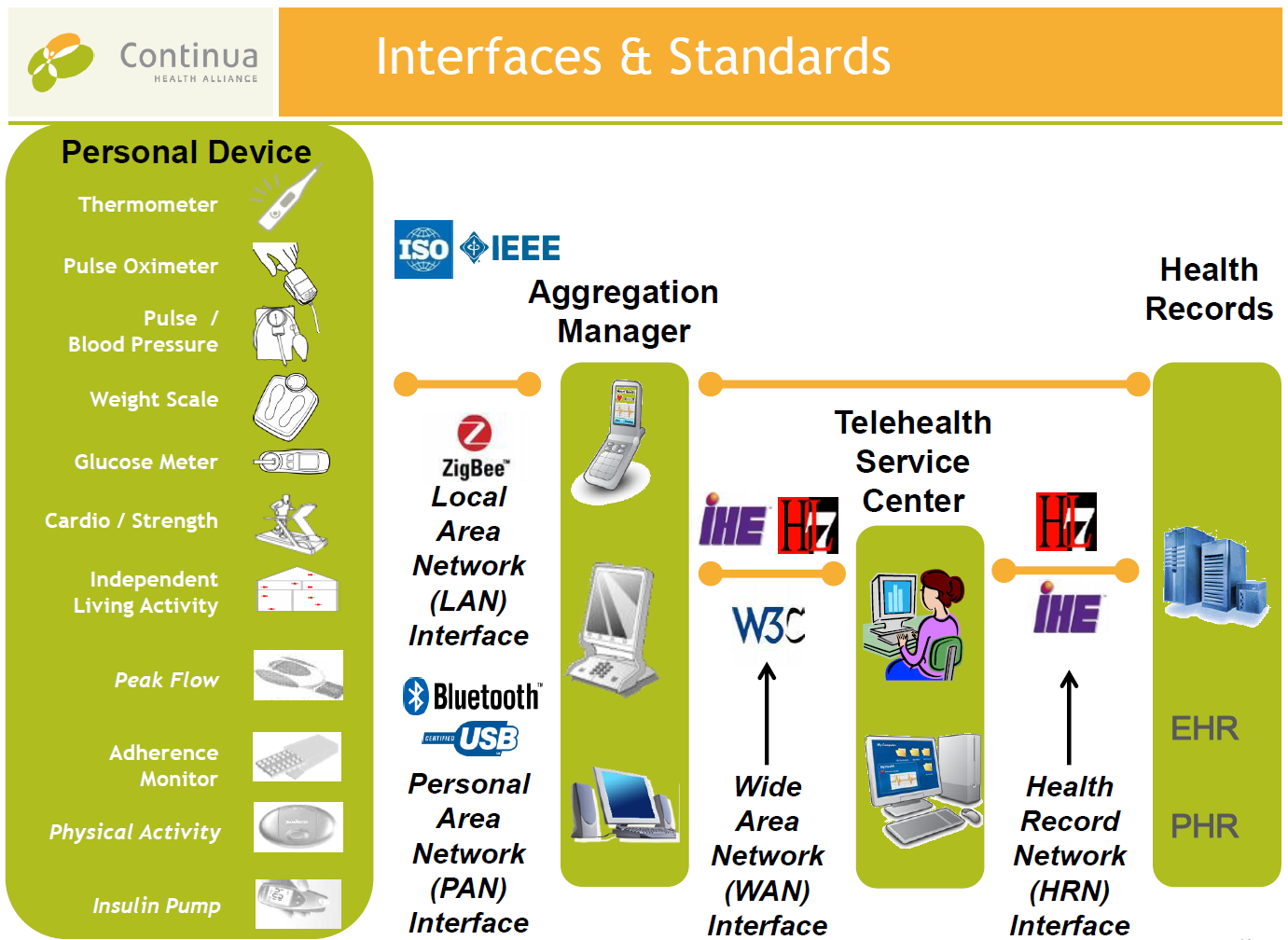 Continua
HEALTH ALLIANCE

Interfaces & Standards

Personal Device

Thermometer

Pulse Oximeter

Pulse / Blood Pressure

Weight Scale

Glucose Meter

Cardio / Strength

Independent Living Activity

Peak Flow

Adherence Monitor

Physical Activity

Insulin Pump

ISO IEEE

Aggregation Manager

ZigBee

Local Area Network (LAN) Interface

Bluetooth

CERTIFIED USB

Personal Area Network (PAN) Interface

Telehealth Service Center

IHE HL7

W3C

Wide Area Network (WAN) Interface

HL7

IHE

Health Record Network (HRN) Interface

Health Records

EHR

PHR